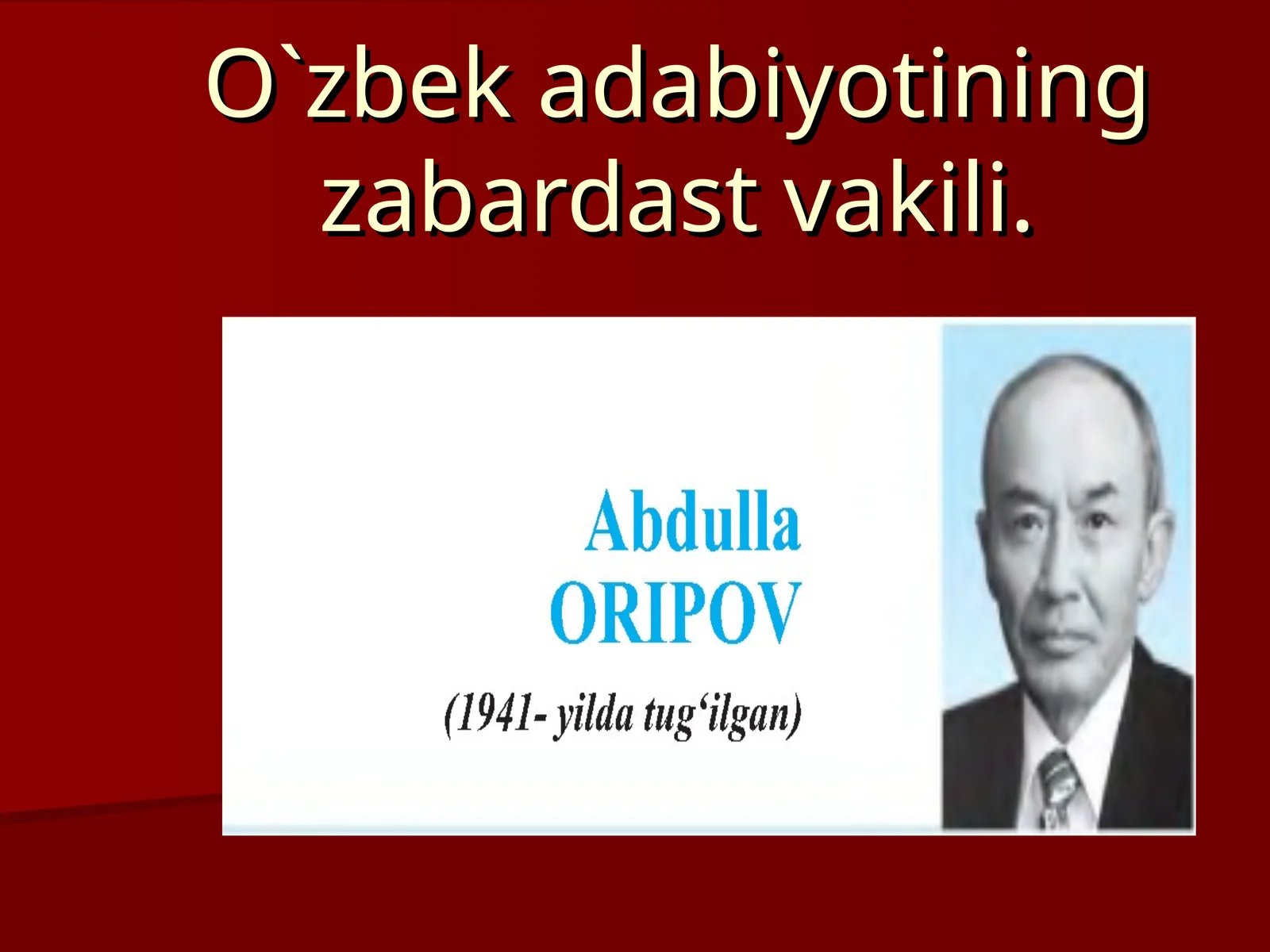 O`zbek adabiyotining zabardast vakili.

Abdulla
ORIPOV

(1941- yilda tug‘ilgan)